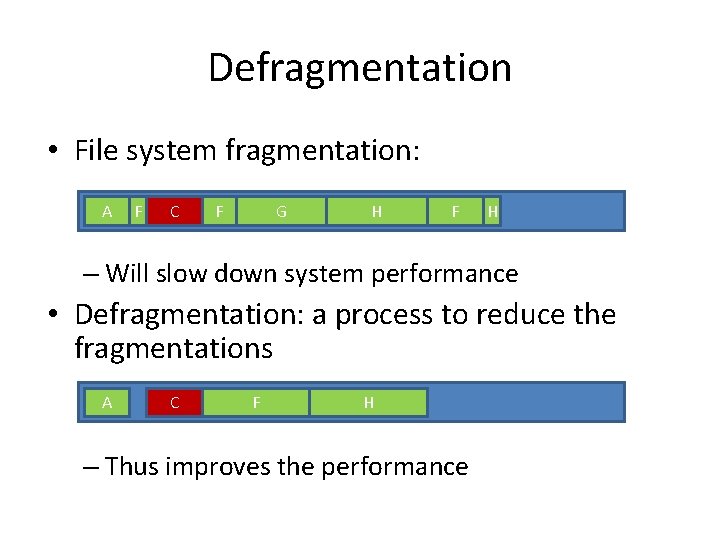 Defragmentation

• File system fragmentation:

A F C F G H F H

– Will slow down system performance

• Defragmentation: a process to reduce the fragmentations

A C F H

– Thus improves the performance